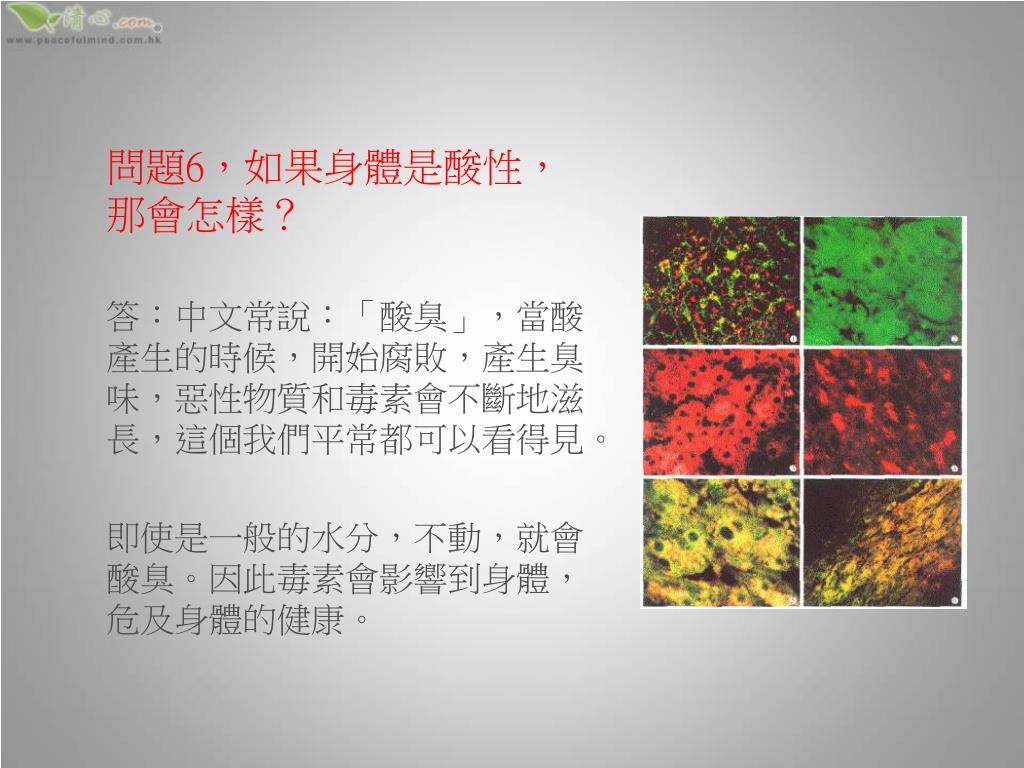 清心.com
www.peacefulmind.com.hk

問題6，如果身體是酸性，那會怎樣？

答：中文常說：「酸臭」，當酸產生的時候，開始腐敗，產生臭味，惡性物質和毒素會不斷地滋長，這個我們平常都可以看得見。

即使是一般的水分，不動，就會酸臭。因此毒素會影響到身體，危及身體的健康。